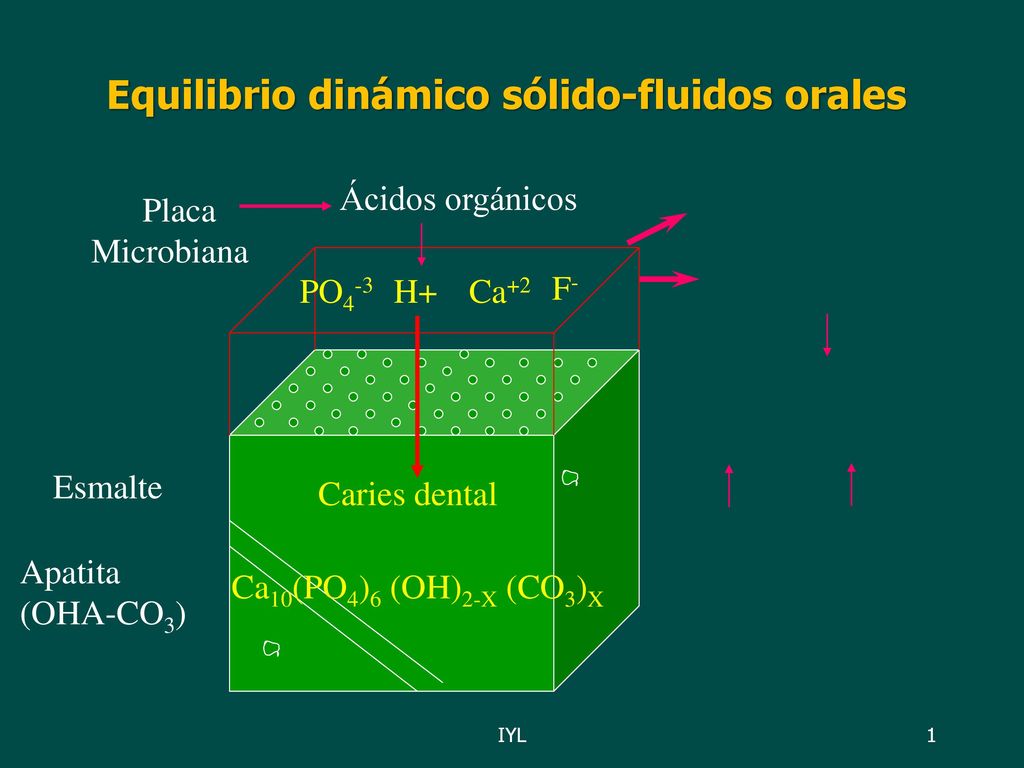 Equilibrio dinámico sólido-fluidos orales

Placa Microbiana

Ácidos orgánicos

$PO_4^{-3}$ H+ $Ca^{+2}$ $F^-$

Esmalte

Caries dental

Apatita ($OHA-CO_3$)

$Ca_{10}(PO_4)_6 (OH)_{2-X} (CO_3)_X$

IYL

1